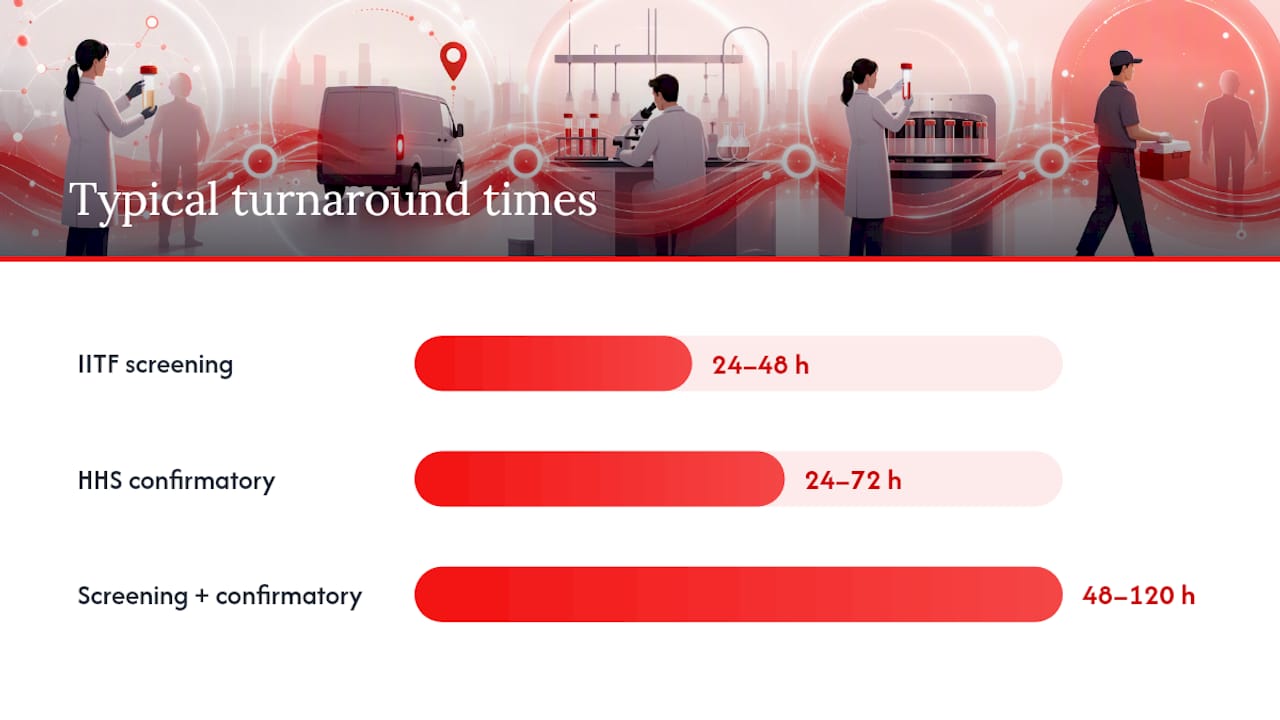 Typical turnaround times

IITF screening 24–48 h

HHS confirmatory 24–72 h

Screening + confirmatory 48–120 h